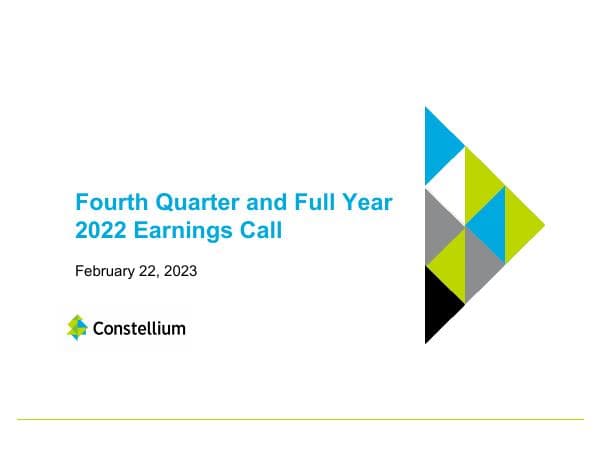 Fourth Quarter and Full Year 2022 Earnings Call

February 22, 2023

Constellium